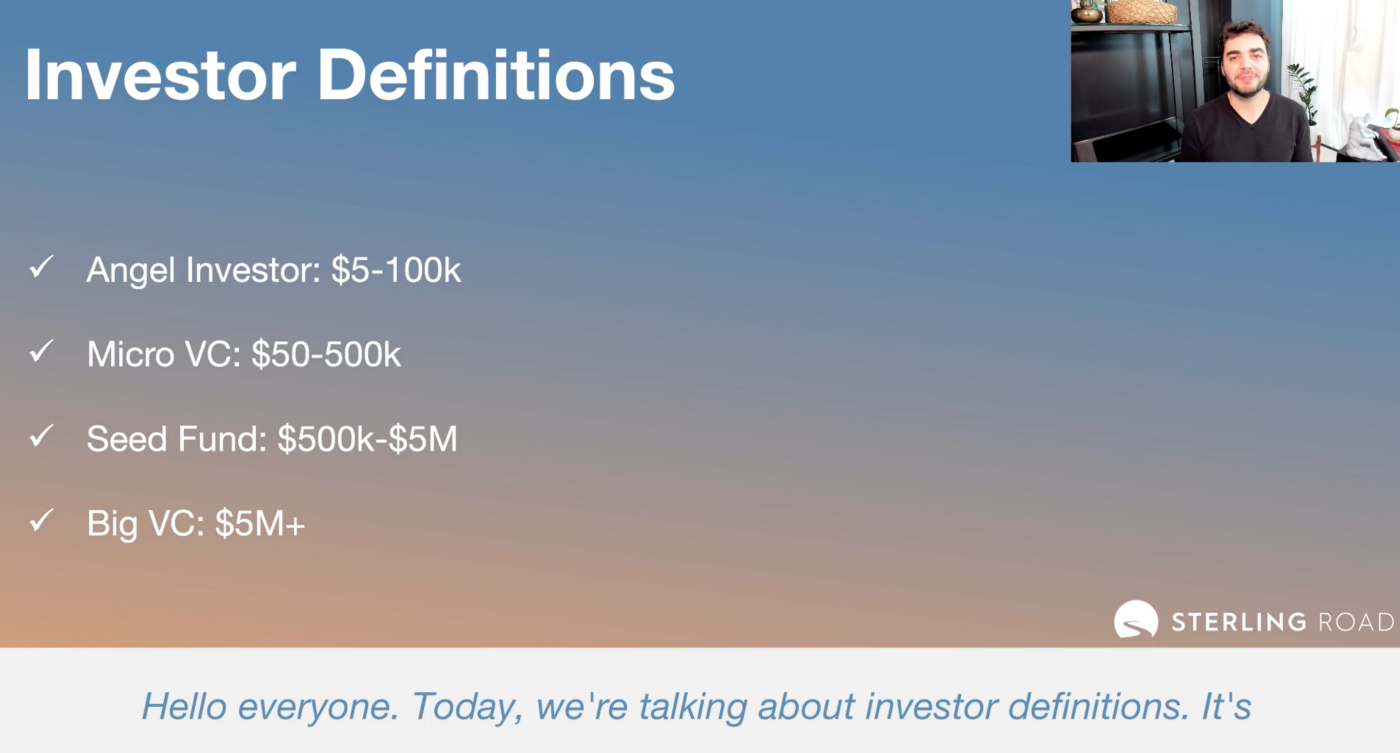 Investor Definitions

✓ Angel Investor: \$5-100k

✓ Micro VC: \$50-500k

✓ Seed Fund: \$500k-\$5M

✓ Big VC: \$5M+

STERLING ROAD

Hello everyone. Today, we're talking about investor definitions. It's